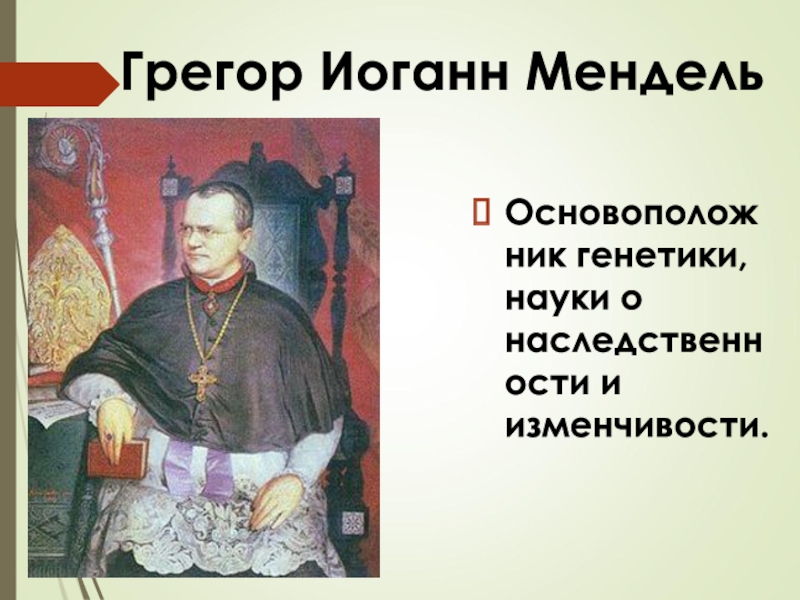 Грегор Иоганн Мендель

Основоположник генетики, науки о наследственности и изменчивости.